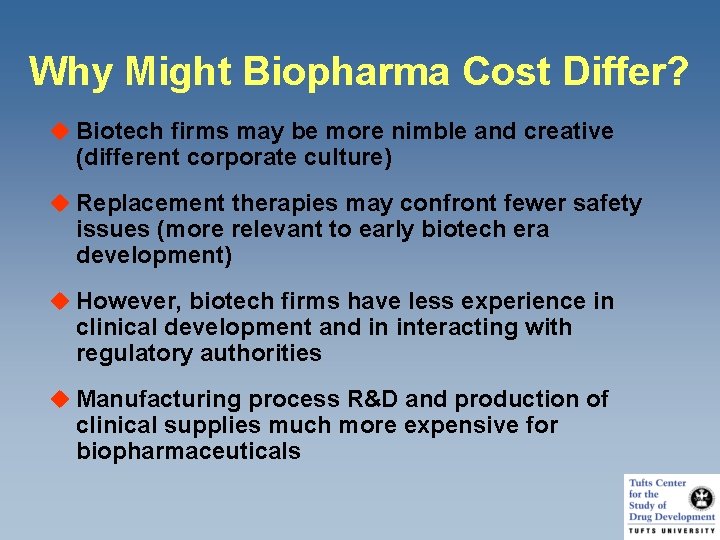 Why Might Biopharma Cost Differ?

◆ Biotech firms may be more nimble and creative (different corporate culture)

◆ Replacement therapies may confront fewer safety issues (more relevant to early biotech era development)

◆ However, biotech firms have less experience in clinical development and in interacting with regulatory authorities

◆ Manufacturing process R&D and production of clinical supplies much more expensive for biopharmaceuticals

Tufts Center for the Study of Drug Development
TUFTS UNIVERSITY